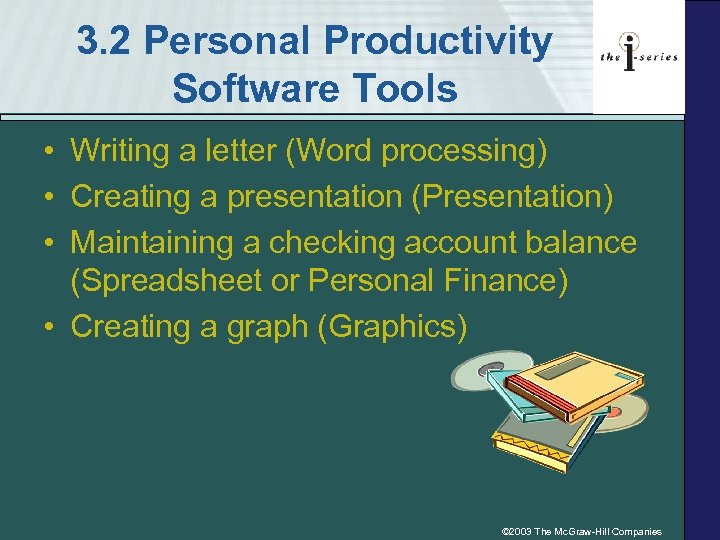 3.2 Personal Productivity Software Tools

the i-series

• Writing a letter (Word processing)
• Creating a presentation (Presentation)
• Maintaining a checking account balance (Spreadsheet or Personal Finance)
• Creating a graph (Graphics)

©2003 The McGraw-Hill Companies